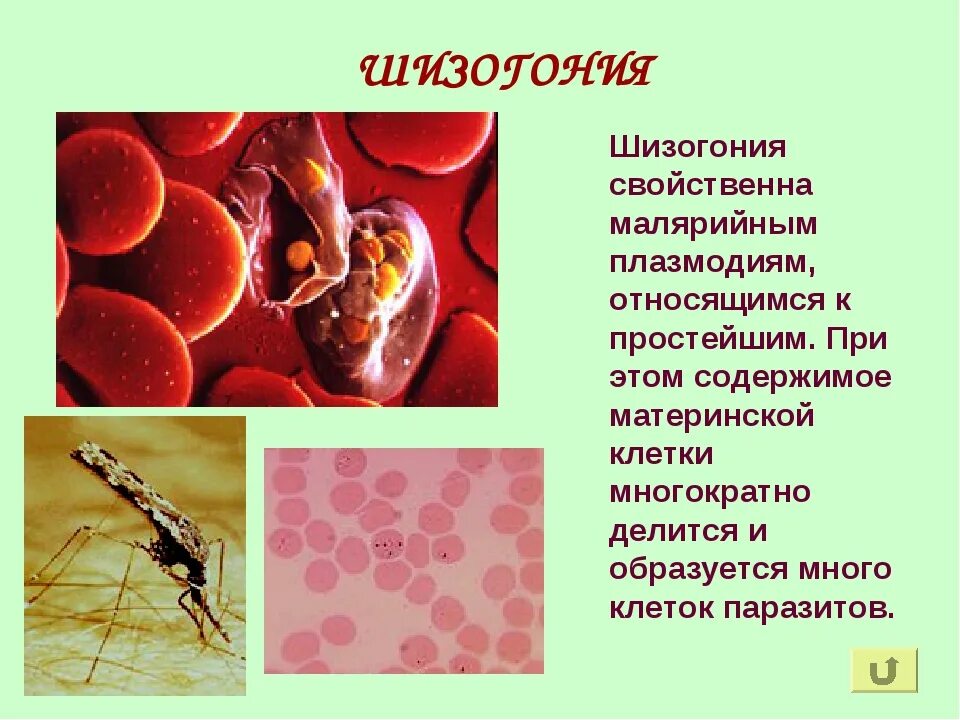 ШИЗОГОНИЯ

Шизогония свойственна малярийным плазмодиям, относящимся к простейшим. При этом содержимое материнской клетки многократно делится и образуется много клеток паразитов.